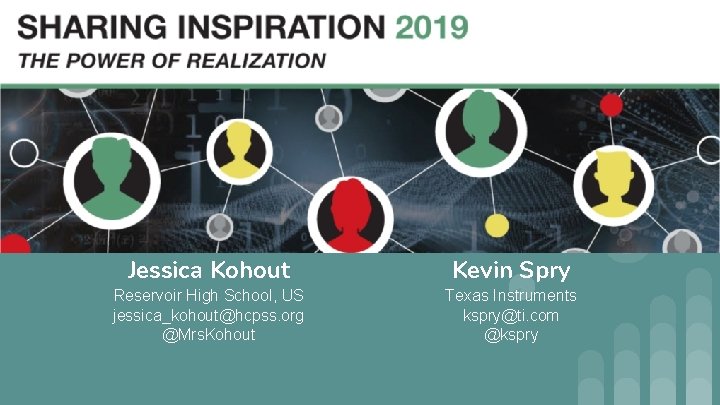 SHARING INSPIRATION 2019
THE POWER OF REALIZATION

Jessica Kohout
Reservoir High School, US
jessica_kohout@hcpss.org
@MrsKohout

Kevin Spry
Texas Instruments
kspry@ti.com
@kspry